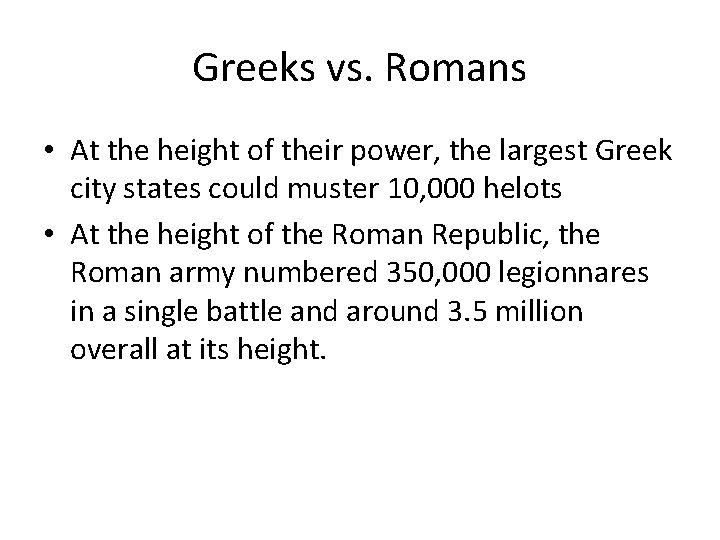 Greeks vs. Romans

• At the height of their power, the largest Greek city states could muster 10,000 helots

• At the height of the Roman Republic, the Roman army numbered 350,000 legionnares in a single battle and around 3.5 million overall at its height.